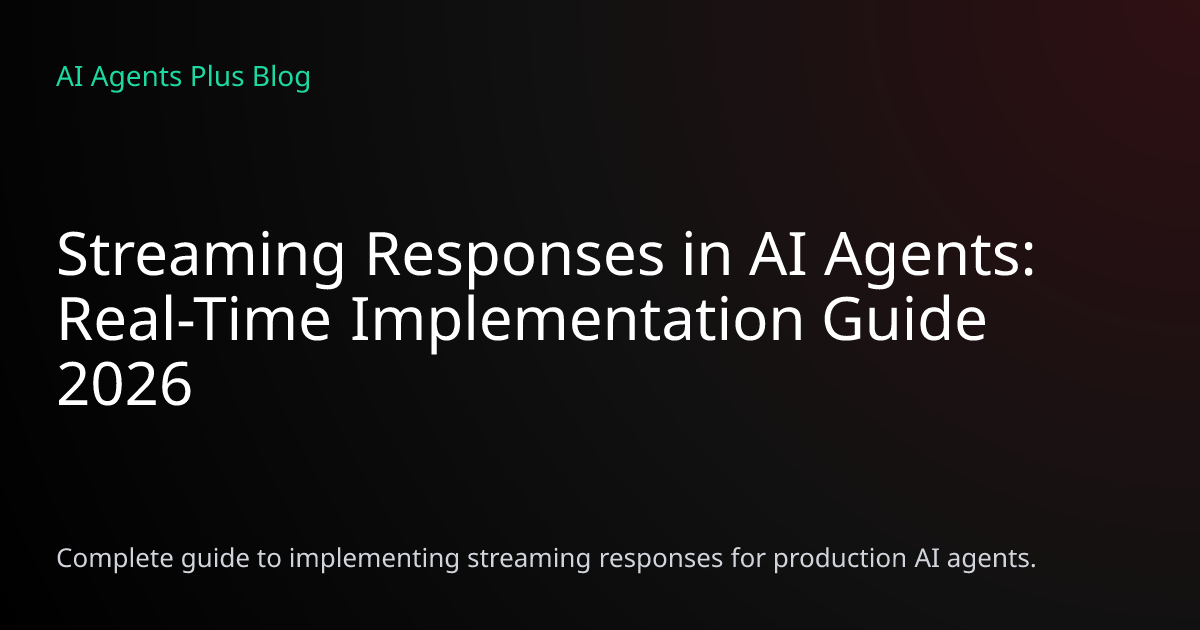 AI Agents Plus Blog

Streaming Responses in AI Agents: Real-Time Implementation Guide 2026

Complete guide to implementing streaming responses for production AI agents.